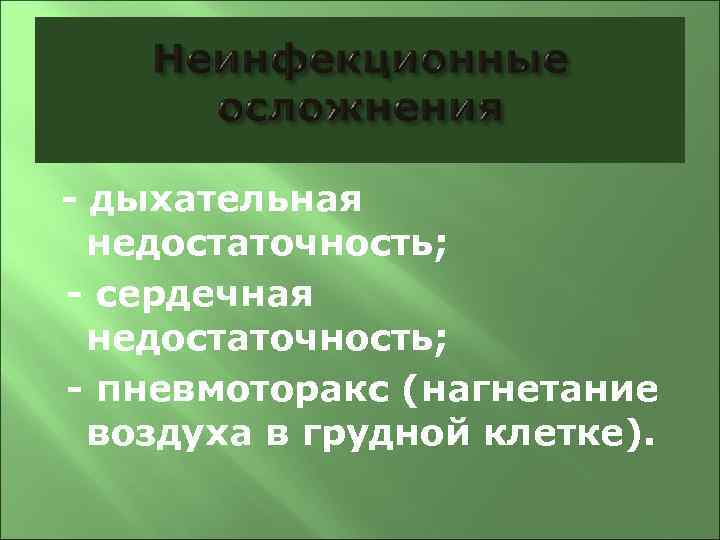 Неинфекционные осложнения

- дыхательная недостаточность;
- сердечная недостаточность;
- пневмоторакс (нагнетание воздуха в грудной клетке).